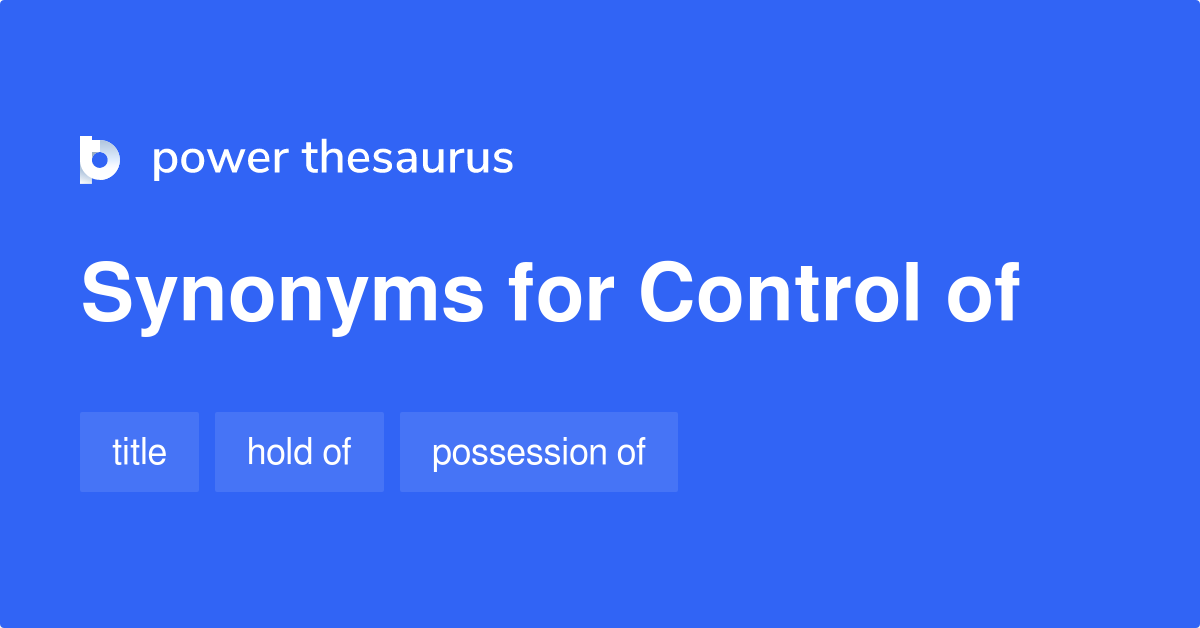 power thesaurus

Synonyms for Control of

title

hold of

possession of